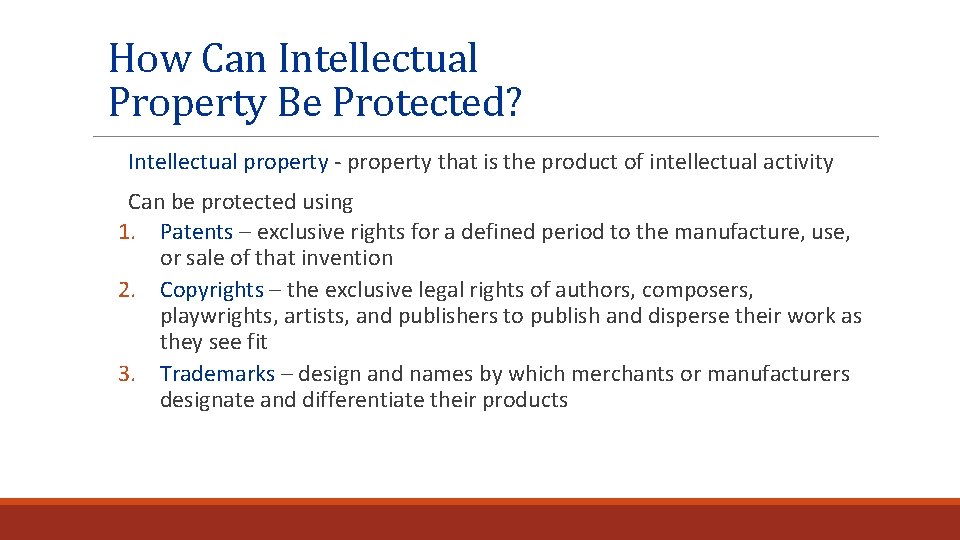 How Can Intellectual Property Be Protected?

Intellectual property - property that is the product of intellectual activity

Can be protected using

1. Patents – exclusive rights for a defined period to the manufacture, use, or sale of that invention
2. Copyrights – the exclusive legal rights of authors, composers, playwrights, artists, and publishers to publish and disperse their work as they see fit
3. Trademarks – design and names by which merchants or manufacturers designate and differentiate their products